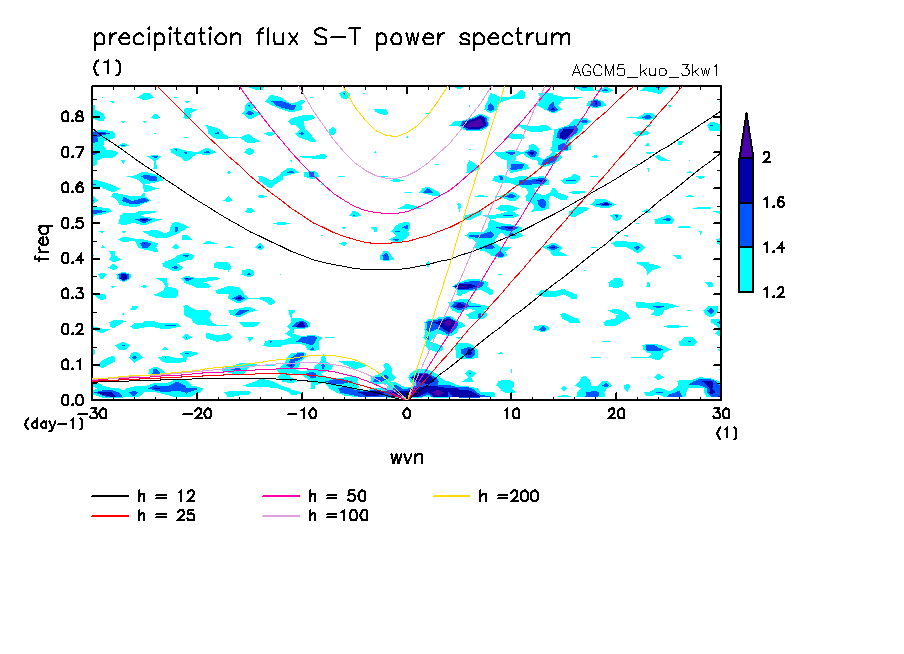 precipitation flux S-T power spectrum

(1)

AGCM5_kuo_3kw1

freq

0.8
0.7
0.6
0.5
0.4
0.3
0.2
0.1
0.0
(day-1)

-30 -20 -10 0 10 20 30
(1)

wvn

2
1.6
1.4
1.2

h = 12
h = 25
h = 50
h =100
h =200